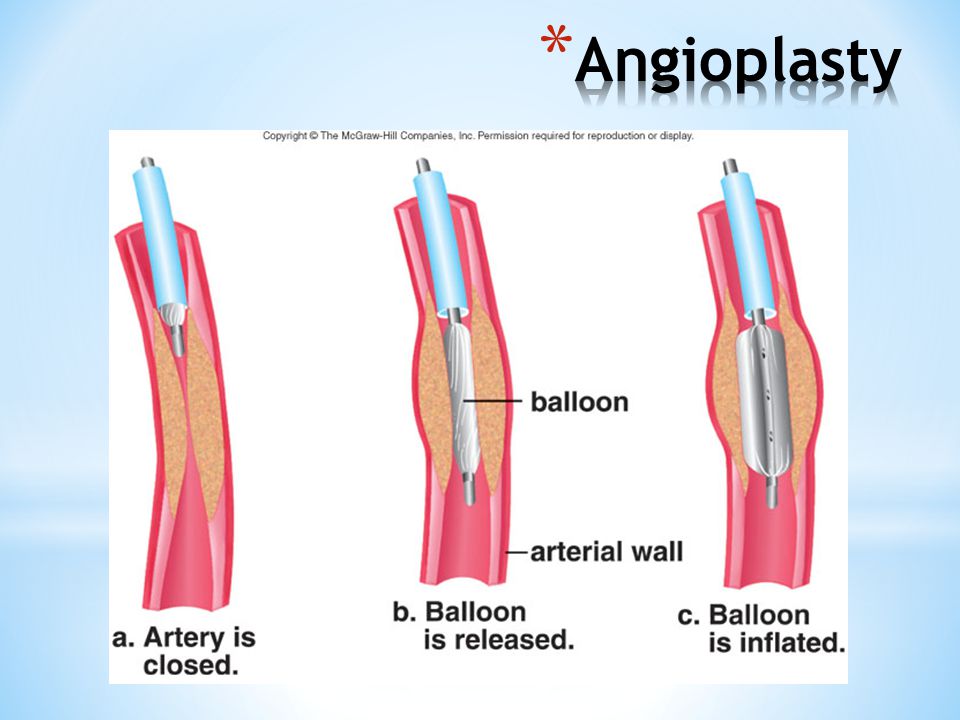 *Angioplasty

Copyright © The McGraw-Hill Companies, Inc. Permission required for reproduction or display.

balloon

arterial wall

a. Artery is closed.

b. Balloon is released.

c. Balloon is inflated.